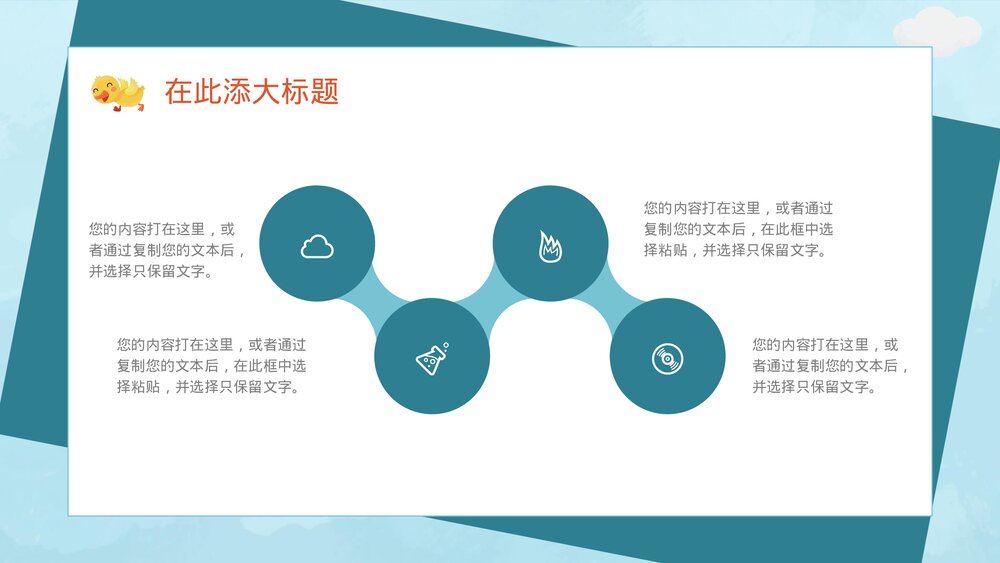 在此添大标题

您的内容打在这里，或者通过复制您的文本后，并选择只保留文字。

您的内容打在这里，或者通过复制您的文本后，在此框中选择粘贴，并选择只保留文字。

您的内容打在这里，或者通过复制您的文本后，在此框中选择粘贴，并选择只保留文字。

您的内容打在这里，或者通过复制您的文本后，并选择只保留文字。